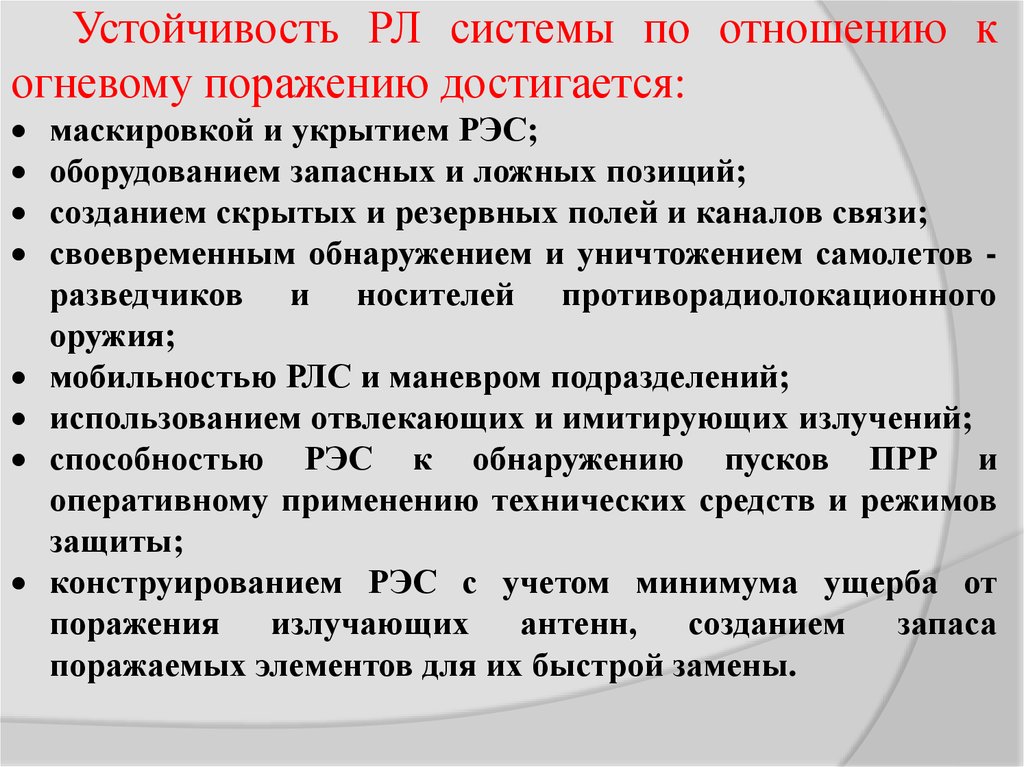 Устойчивость РЛ системы по отношению к огневому поражению достигается:

• маскировкой и укрытием РЭС;
• оборудованием запасных и ложных позиций;
• созданием скрытых и резервных полей и каналов связи;
• своевременным обнаружением и уничтожением самолетов - разведчиков и носителей противорадиолокационного оружия;
• мобильностью РЛС и маневром подразделений;
• использованием отвлекающих и имитирующих излучений;
• способностью РЭС к обнаружению пусков ПРР и оперативному применению технических средств и режимов защиты;
• конструированием РЭС с учетом минимума ущерба от поражения излучающих антенн, созданием запаса поражаемых элементов для их быстрой замены.